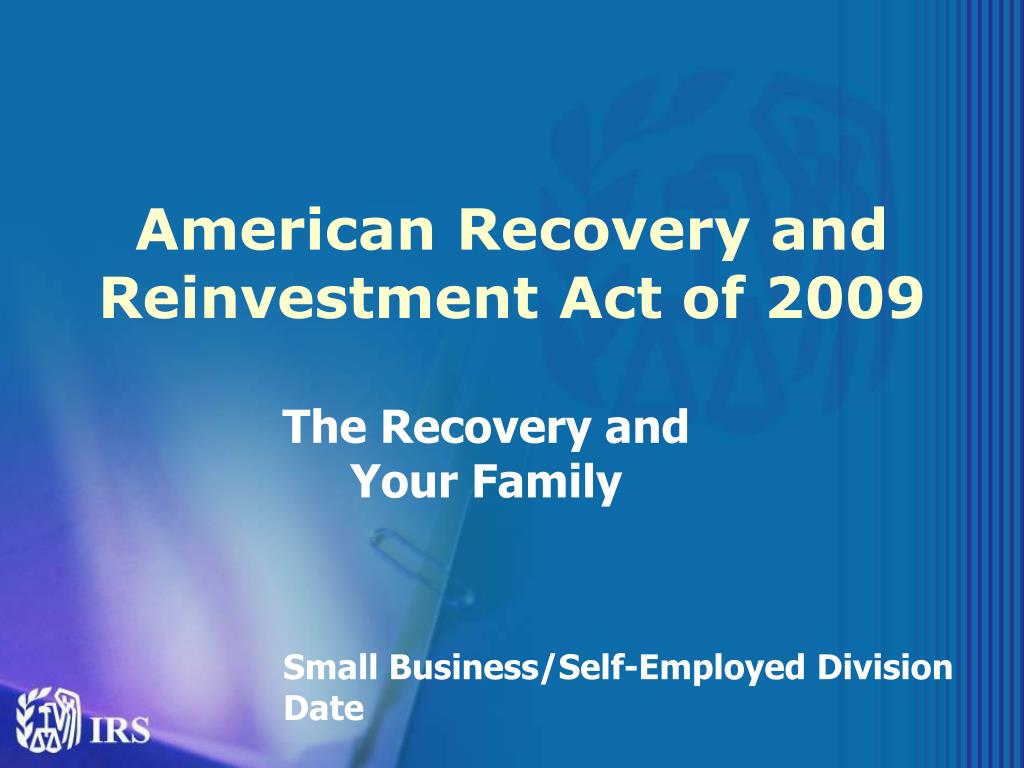 American Recovery and Reinvestment Act of 2009

The Recovery and Your Family

Small Business/Self-Employed Division
Date

IRS